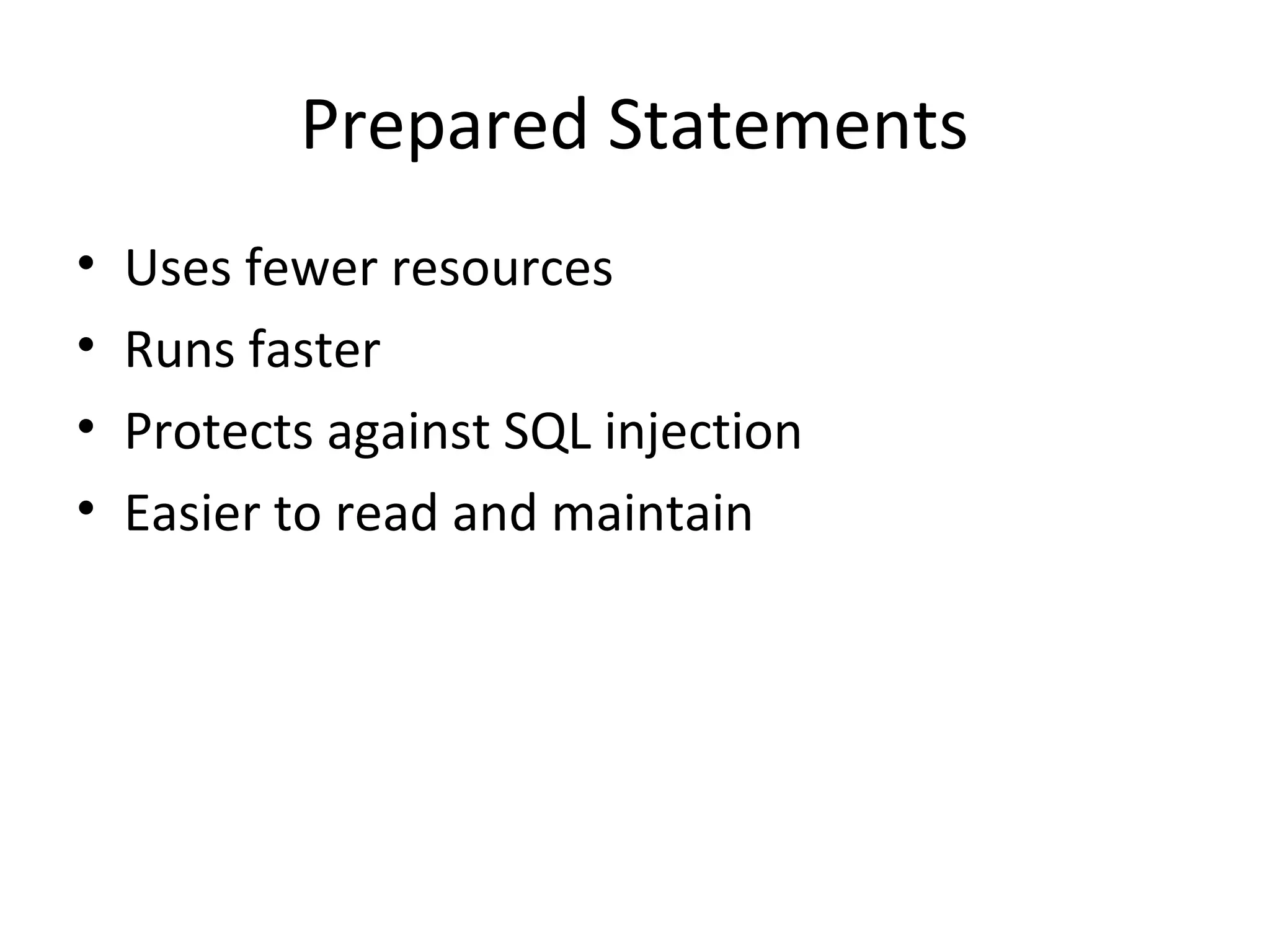 Prepared Statements

• Uses fewer resources
• Runs faster
• Protects against SQL injection
• Easier to read and maintain